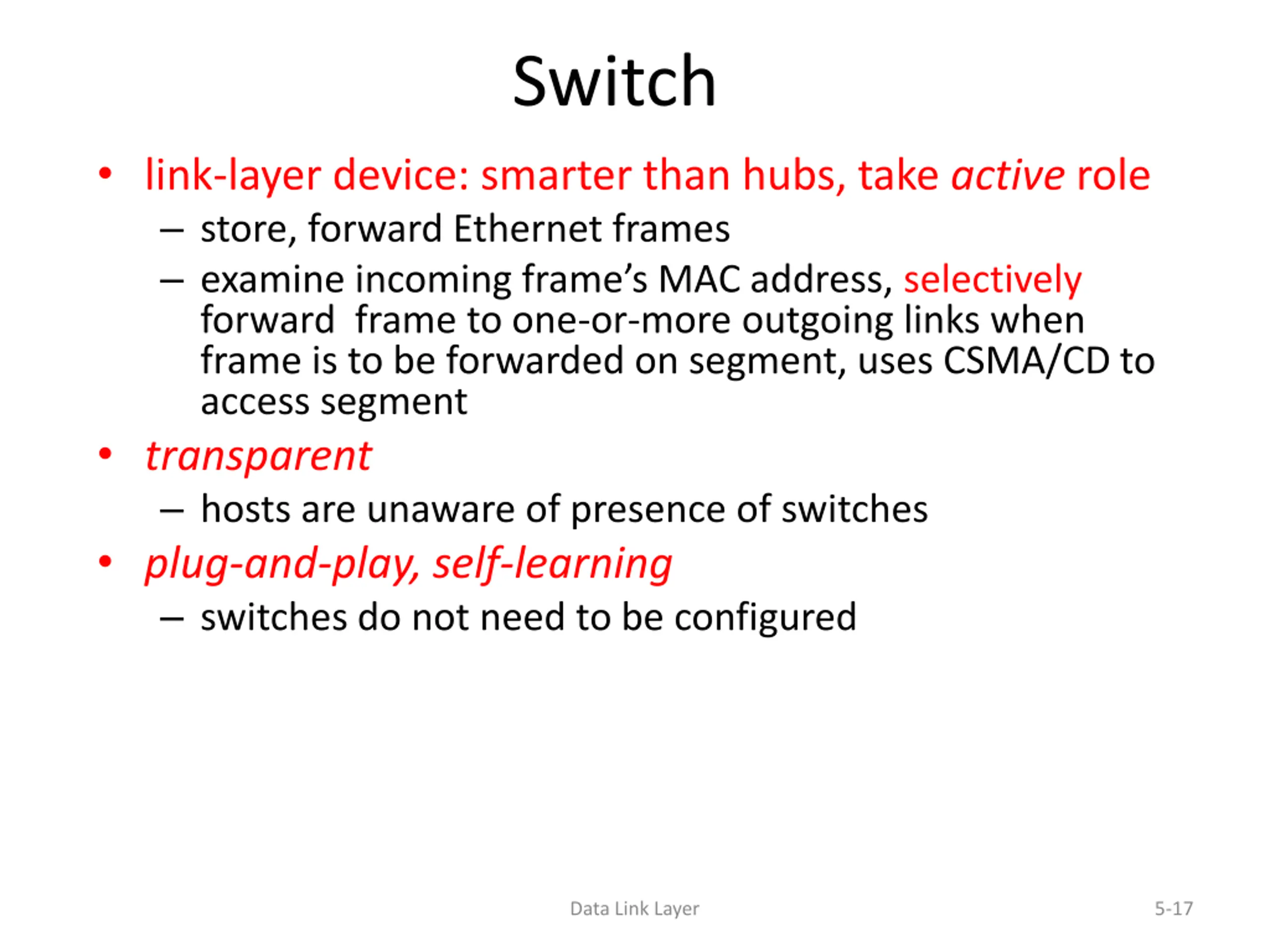 Switch

• link-layer device: smarter than hubs, take active role
  – store, forward Ethernet frames
  – examine incoming frame's MAC address, selectively forward frame to one-or-more outgoing links when frame is to be forwarded on segment, uses CSMA/CD to access segment
• transparent
  – hosts are unaware of presence of switches
• plug-and-play, self-learning
  – switches do not need to be configured

Data Link Layer

5-17